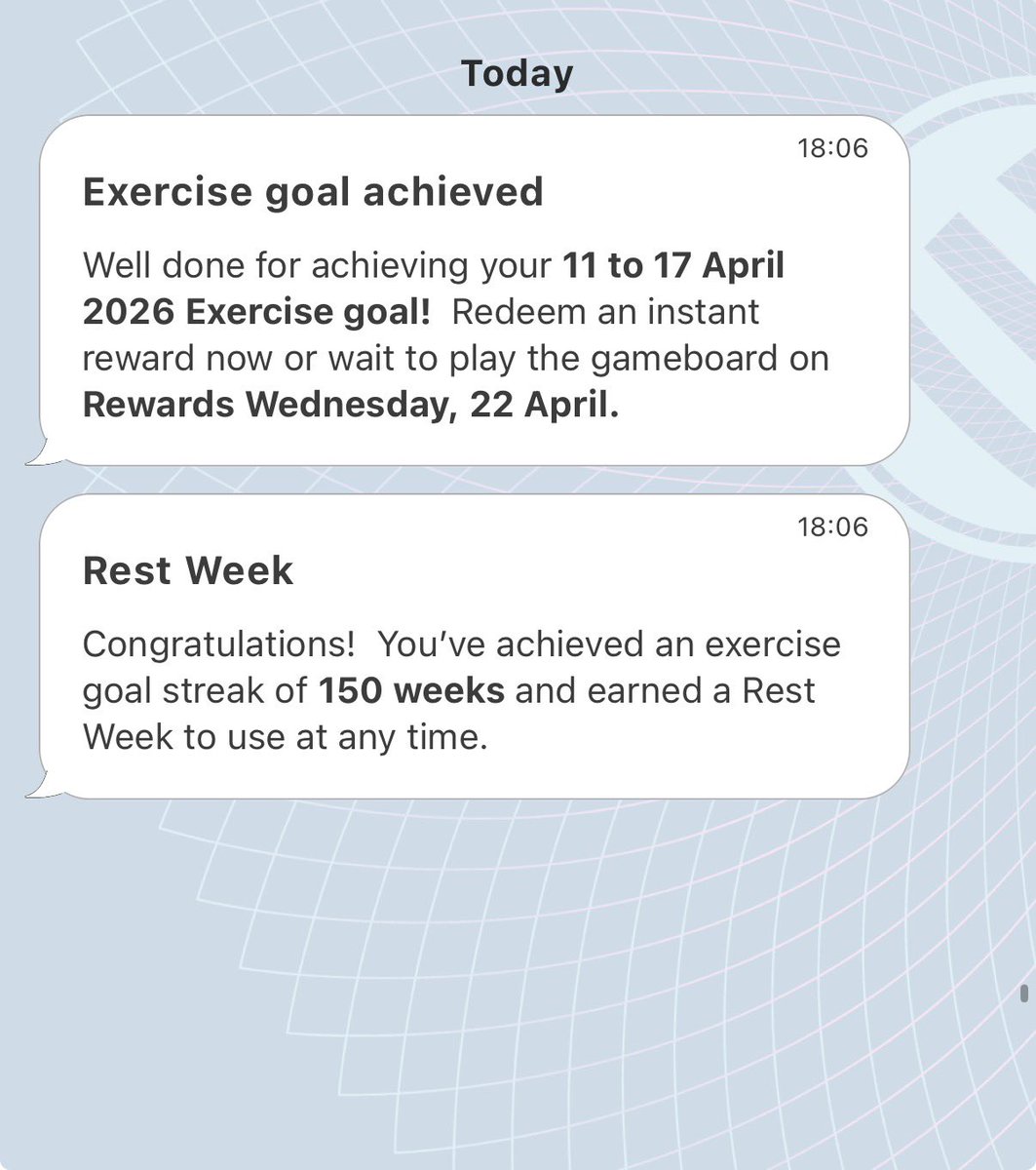 Today

18:06

Exercise goal achieved

Well done for achieving your 11 to 17 April 2026 Exercise goal! Redeem an instant reward now or wait to play the gameboard on Rewards Wednesday, 22 April.

18:06

Rest Week

Congratulations! You've achieved an exercise goal streak of 150 weeks and earned a Rest Week to use at any time.